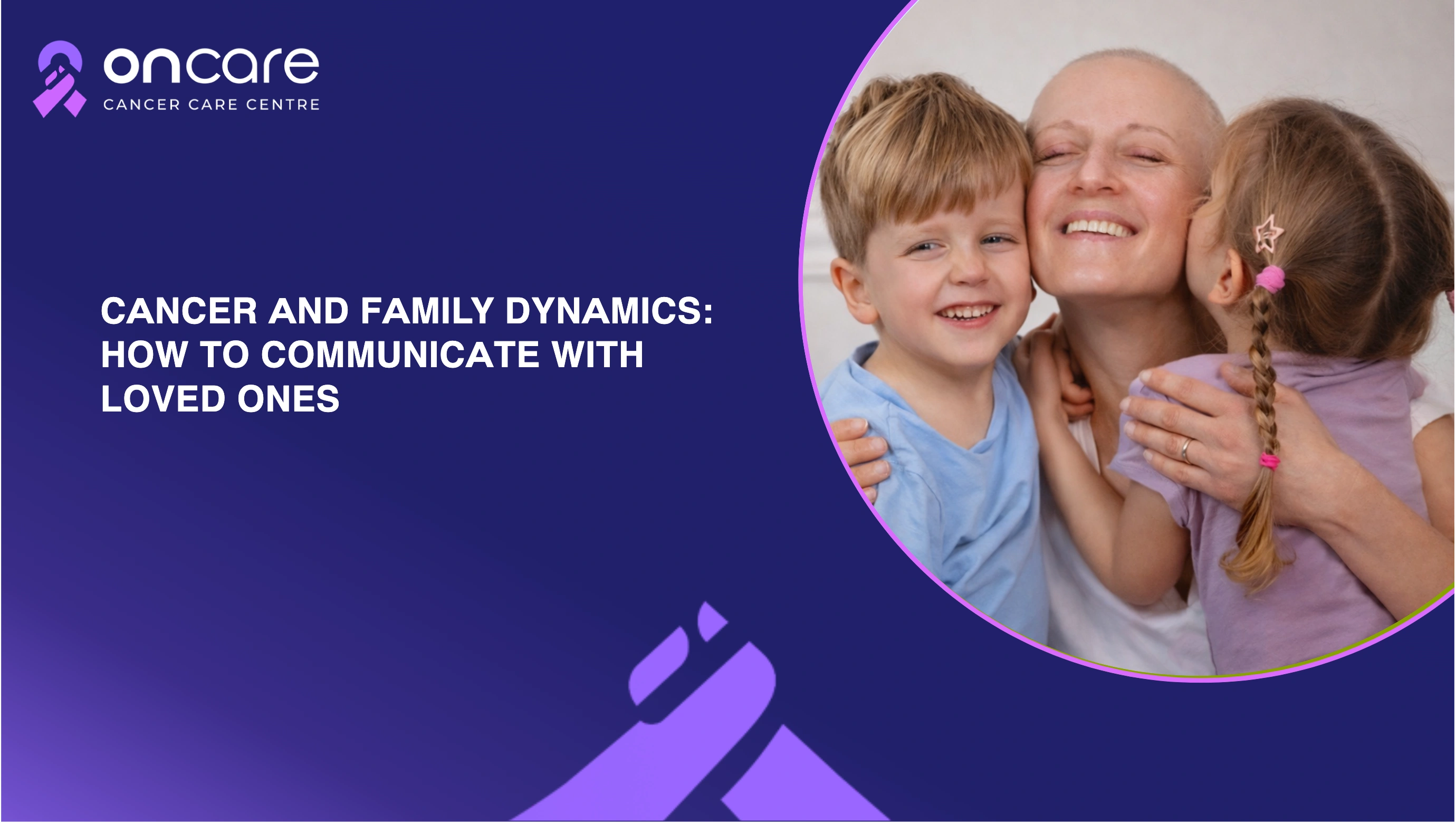 oncare
CANCER CARE CENTRE

CANCER AND FAMILY DYNAMICS: HOW TO COMMUNICATE WITH LOVED ONES